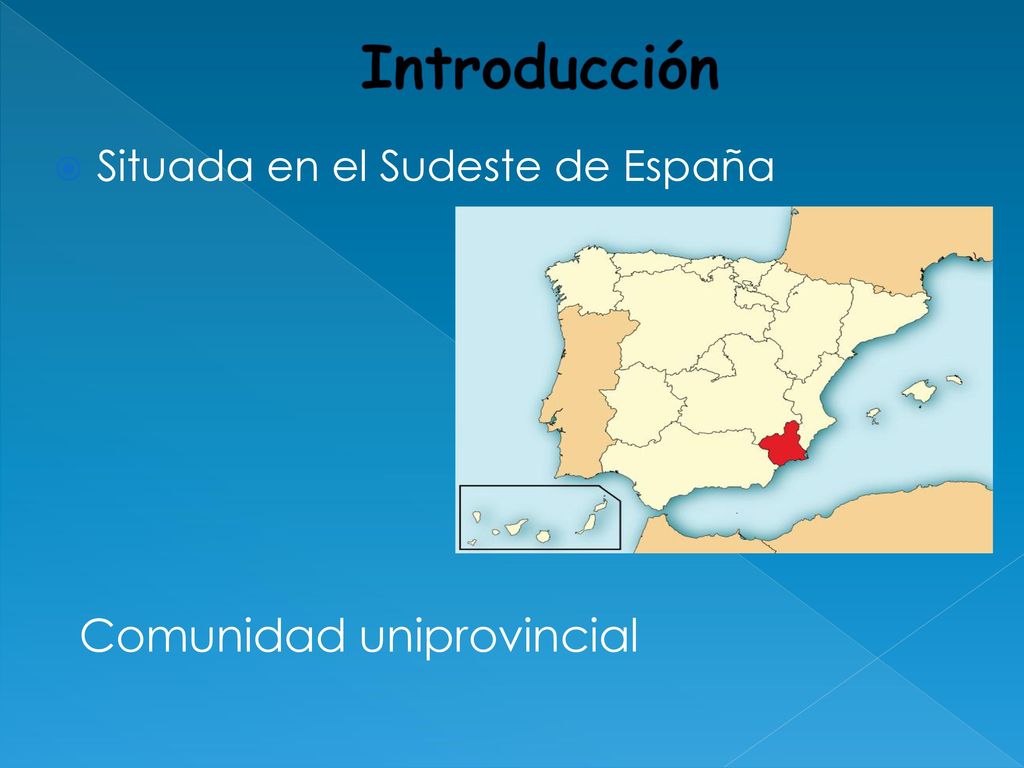 Introducción

Situada en el Sudeste de España

Comunidad uniprovincial